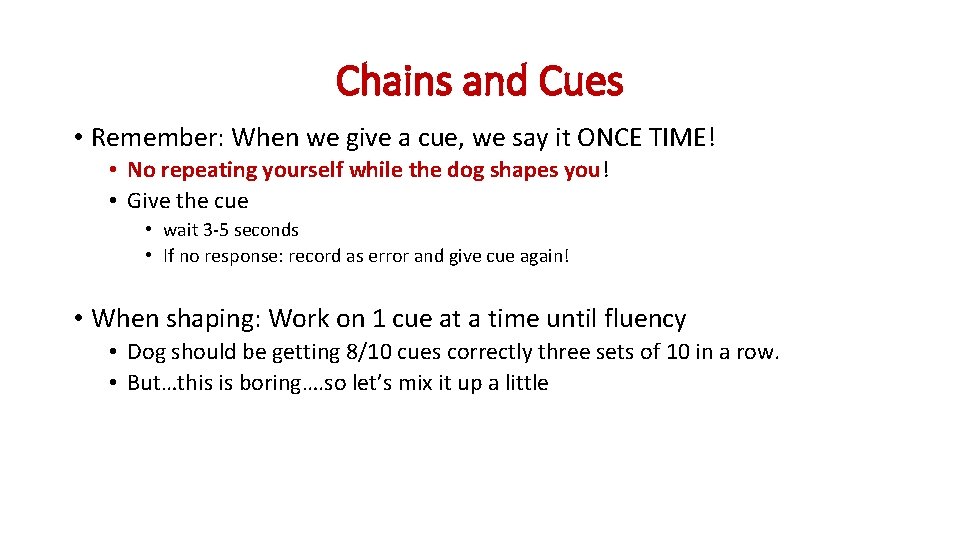 Chains and Cues

• Remember: When we give a cue, we say it ONCE TIME!
  • No repeating yourself while the dog shapes you!
  • Give the cue
    • wait 3-5 seconds
    • If no response: record as error and give cue again!

• When shaping: Work on 1 cue at a time until fluency
  • Dog should be getting 8/10 cues correctly three sets of 10 in a row.
  • But…this is boring….so let's mix it up a little